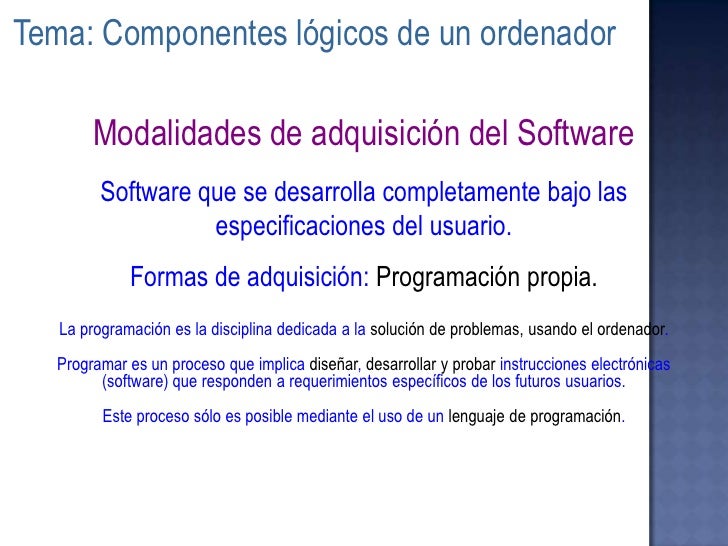 Tema: Componentes lógicos de un ordenador

Modalidades de adquisición del Software

Software que se desarrolla completamente bajo las especificaciones del usuario.

Formas de adquisición: Programación propia.

La programación es la disciplina dedicada a la solución de problemas, usando el ordenador.

Programar es un proceso que implica diseñar, desarrollar y probar instrucciones electrónicas (software) que responden a requerimientos específicos de los futuros usuarios.

Este proceso sólo es posible mediante el uso de un lenguaje de programación.